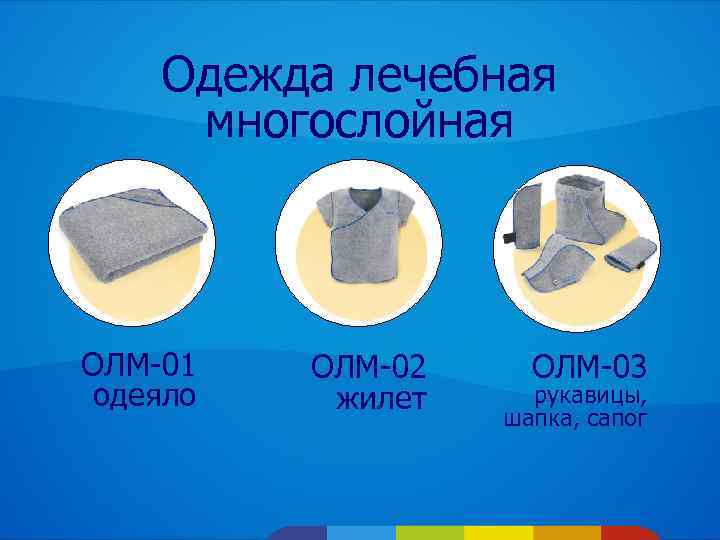 Одежда лечебная многослойная

ОЛМ-01
одеяло

ОЛМ-02
жилет

ОЛМ-03
рукавицы,
шапка, сапог